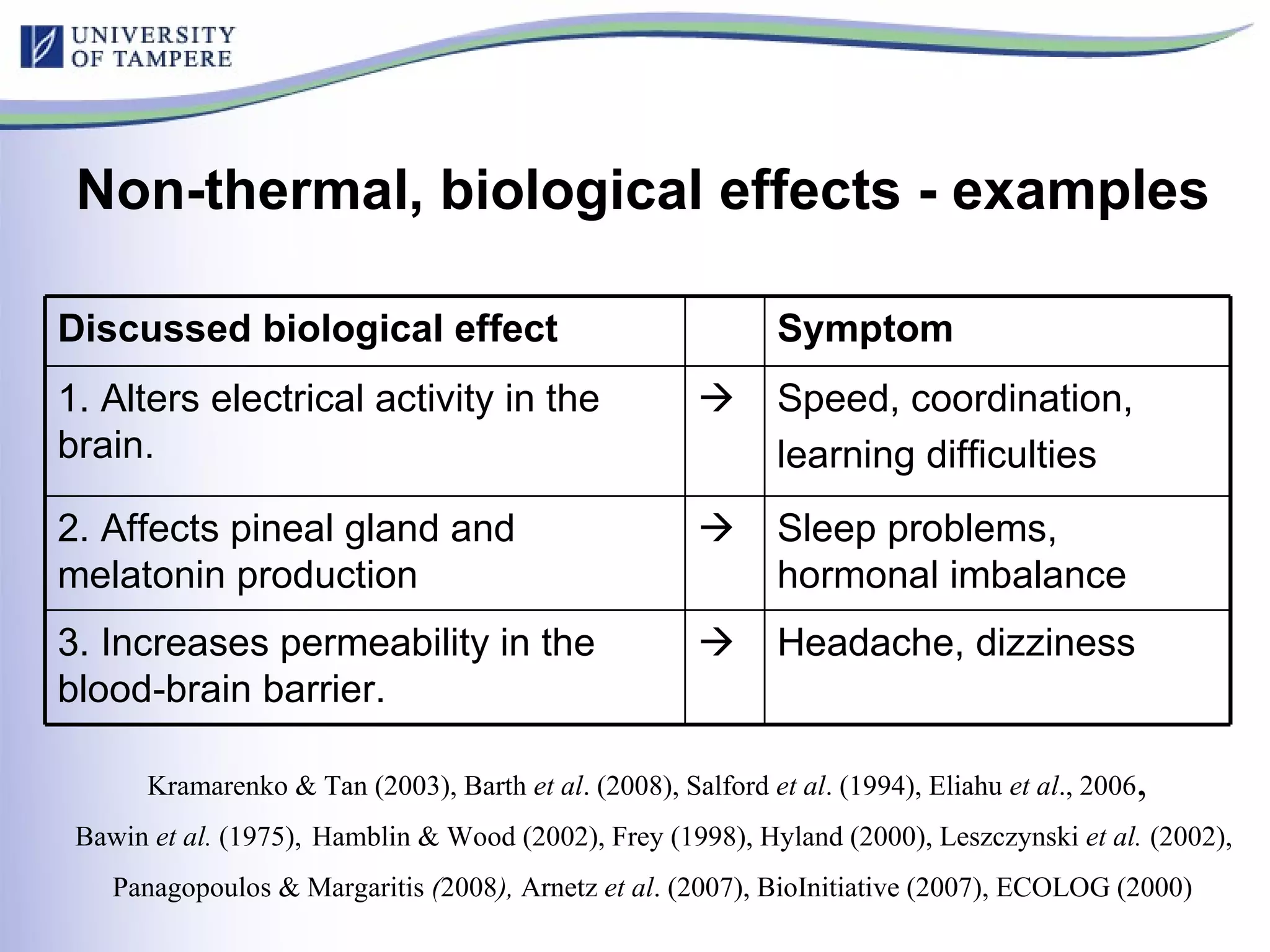 UNIVERSITY OF TAMPERE

Non-thermal, biological effects - examples

| Discussed biological effect | | Symptom |
|---|---|---|
| 1. Alters electrical activity in the brain. | → | Speed, coordination, learning difficulties |
| 2. Affects pineal gland and melatonin production | → | Sleep problems, hormonal imbalance |
| 3. Increases permeability in the blood-brain barrier. | → | Headache, dizziness |

Kramarenko & Tan (2003), Barth et al. (2008), Salford et al. (1994), Eliahu et al., 2006, Bawin et al. (1975), Hamblin & Wood (2002), Frey (1998), Hyland (2000), Leszczynski et al. (2002), Panagopoulos & Margaritis (2008), Arnetz et al. (2007), BioInitiative (2007), ECOLOG (2000)